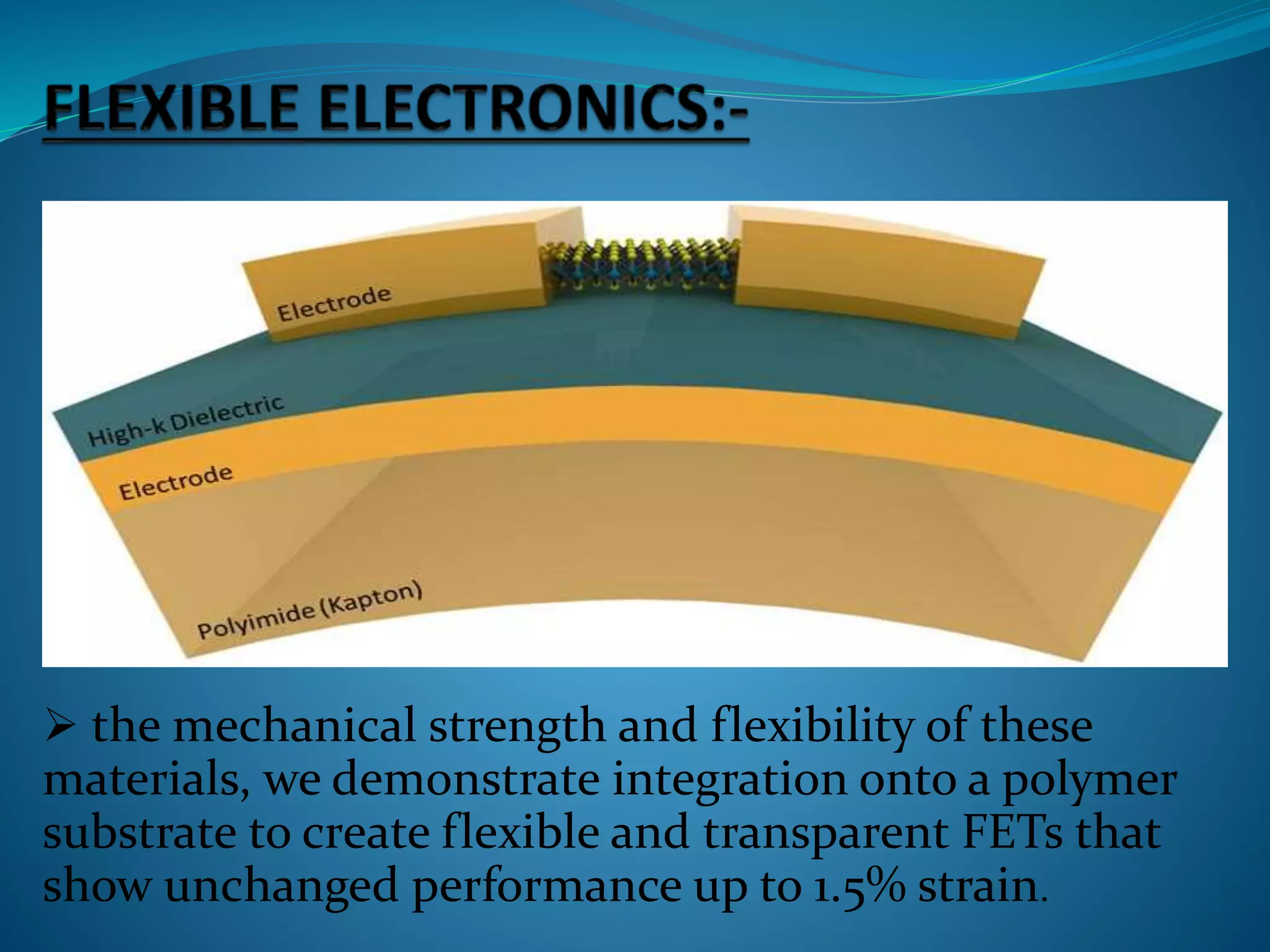 FLEXIBLE ELECTRONICS:-

Electrode

High-k Dielectric

Electrode

Polyimide (Kapton)

➢ the mechanical strength and flexibility of these materials, we demonstrate integration onto a polymer substrate to create flexible and transparent FETs that show unchanged performance up to 1.5% strain.